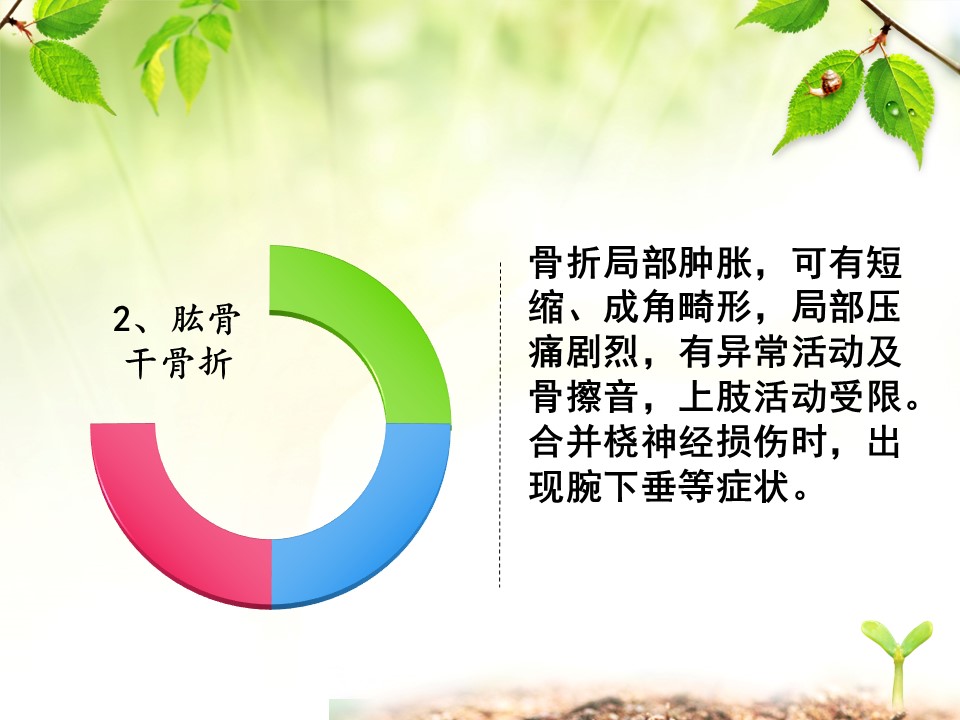 2、肱骨干骨折

骨折局部肿胀，可有短缩、成角畸形，局部压痛剧烈，有异常活动及骨擦音，上肢活动受限。合并桡神经损伤时，出现腕下垂等症状。